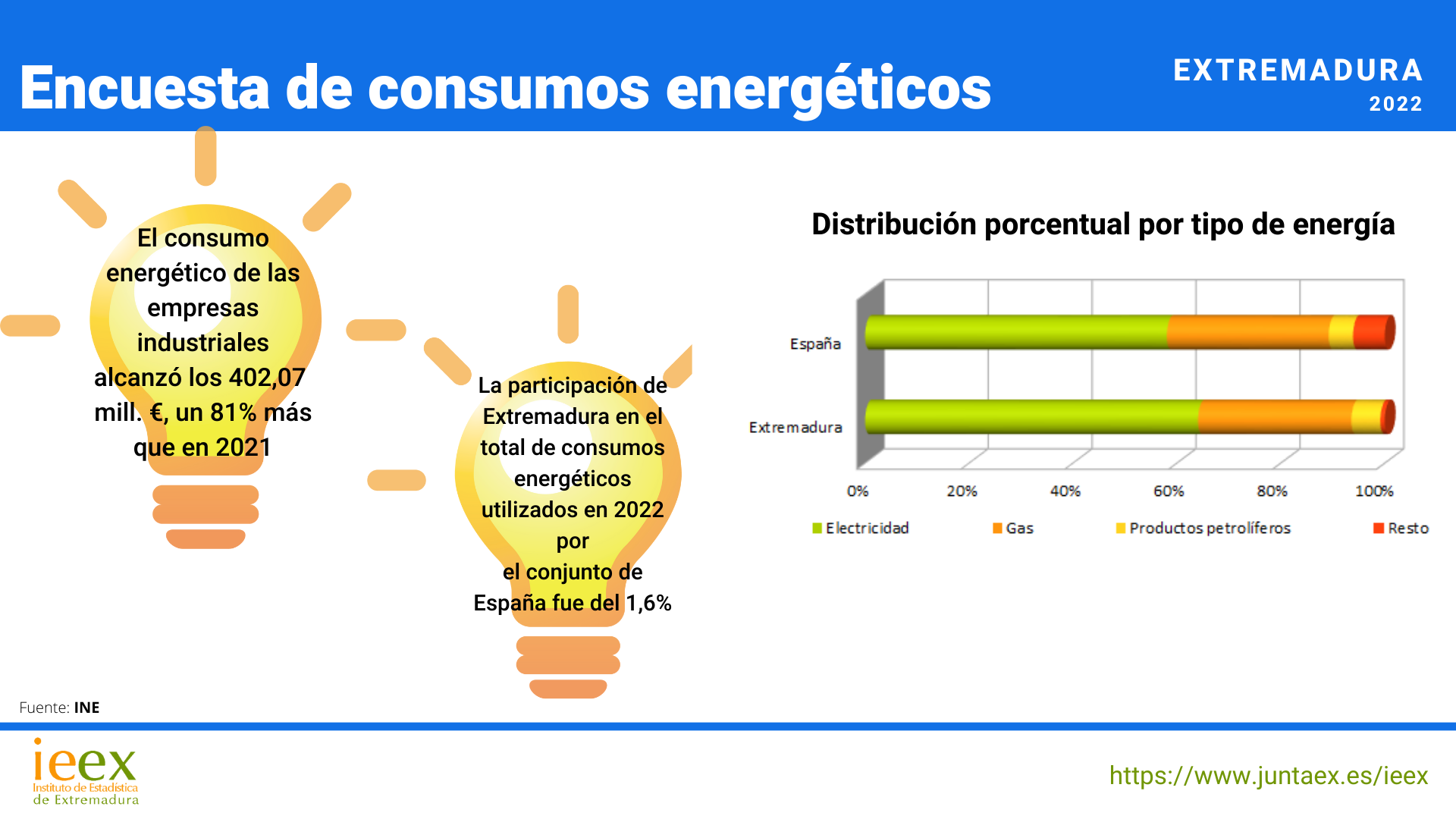 Encuesta de consumos energéticos

EXTREMADURA
2022

El consumo energético de las empresas industriales alcanzó los 402,07 mill. €, un 81% más que en 2021

La participación de Extremadura en el total de consumos energéticos utilizados en 2022 por el conjunto de España fue del 1,6%

Distribución porcentual por tipo de energía

España
Extremadura

0%
20%
40%
60%
80%
100%

Electricidad
Gas
Productos petrolíferos
Resto

Fuente: INE

ieex
Instituto de Estadística de Extremadura

https://www.juntaex.es/ieex